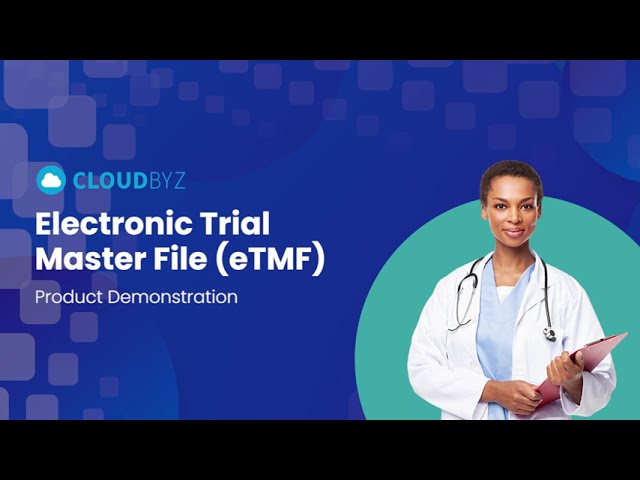 CLOUDBYZ

Electronic Trial Master File (eTMF)

Product Demonstration